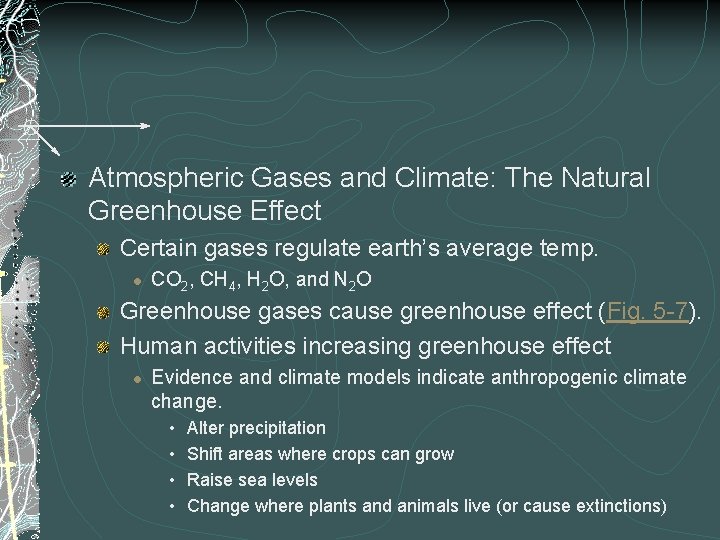 Atmospheric Gases and Climate: The Natural Greenhouse Effect

Certain gases regulate earth's average temp.

$CO_2$, $CH_4$, $H_2O$, and $N_2O$

Greenhouse gases cause greenhouse effect (Fig. 5-7).

Human activities increasing greenhouse effect

Evidence and climate models indicate anthropogenic climate change.

• Alter precipitation
• Shift areas where crops can grow
• Raise sea levels
• Change where plants and animals live (or cause extinctions)